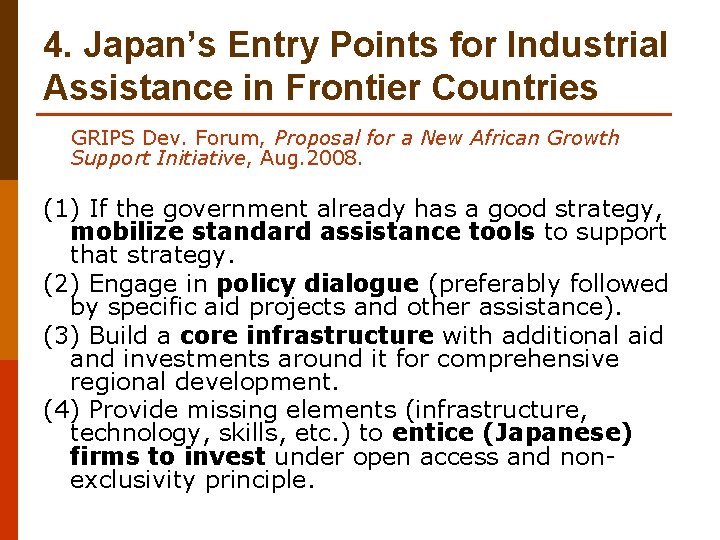 4. Japan's Entry Points for Industrial Assistance in Frontier Countries

GRIPS Dev. Forum, Proposal for a New African Growth Support Initiative, Aug.2008.

(1) If the government already has a good strategy, mobilize standard assistance tools to support that strategy.

(2) Engage in policy dialogue (preferably followed by specific aid projects and other assistance).

(3) Build a core infrastructure with additional aid and investments around it for comprehensive regional development.

(4) Provide missing elements (infrastructure, technology, skills, etc.) to entice (Japanese) firms to invest under open access and non-exclusivity principle.